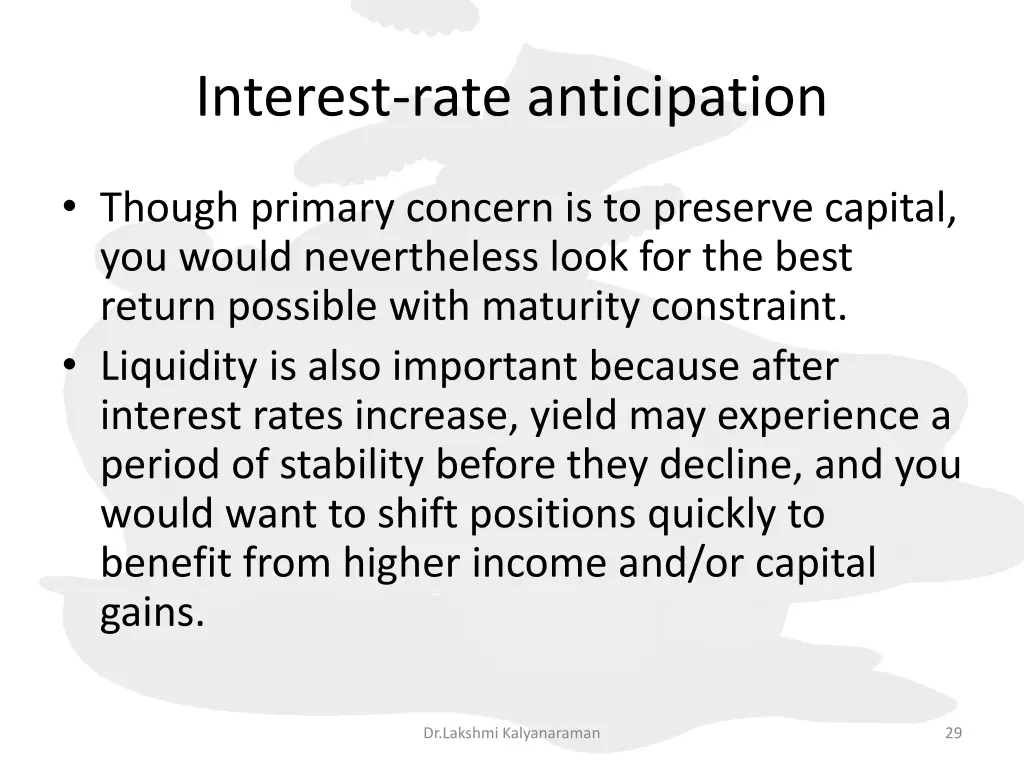 Interest-rate anticipation

• Though primary concern is to preserve capital, you would nevertheless look for the best return possible with maturity constraint.
• Liquidity is also important because after interest rates increase, yield may experience a period of stability before they decline, and you would want to shift positions quickly to benefit from higher income and/or capital gains.

Dr.Lakshmi Kalyanaraman

29